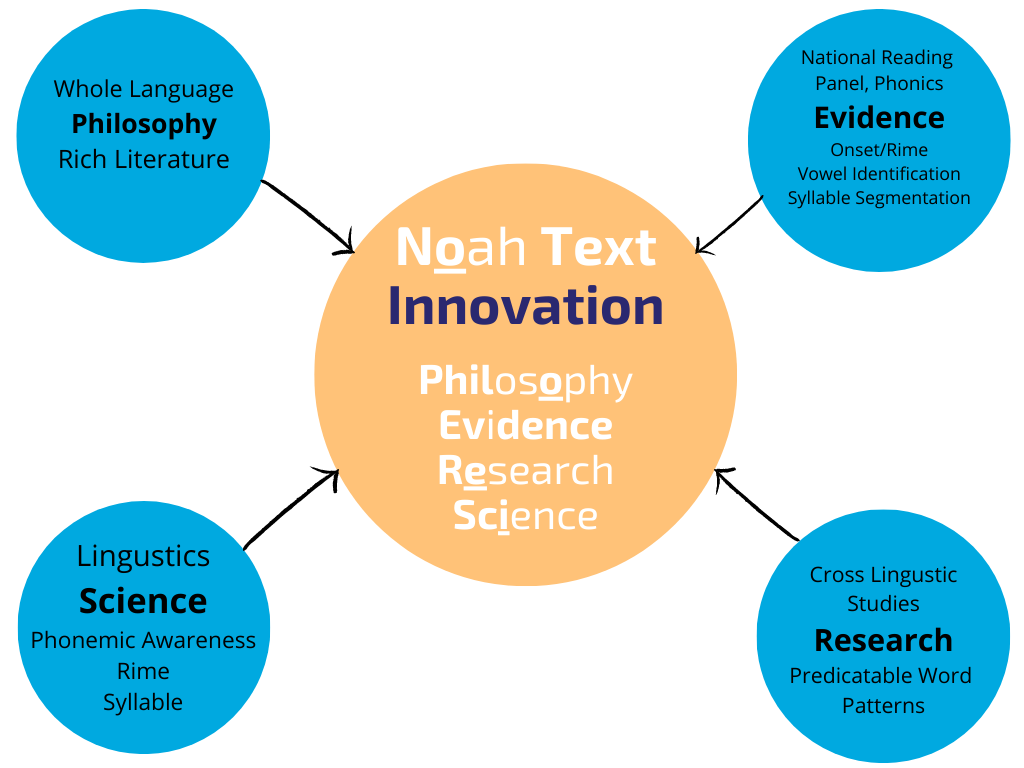 Whole Language
Philosophy
Rich Literature

National Reading Panel, Phonics
Evidence
Onset/Rime
Vowel Identification
Syllable Segmentation

Noah Text
Innovation

Philosophy
Evidence
Research
Science

Lingustics
Science
Phonemic Awareness
Rime
Syllable

Cross Lingustic Studies
Research
Predicatable Word Patterns